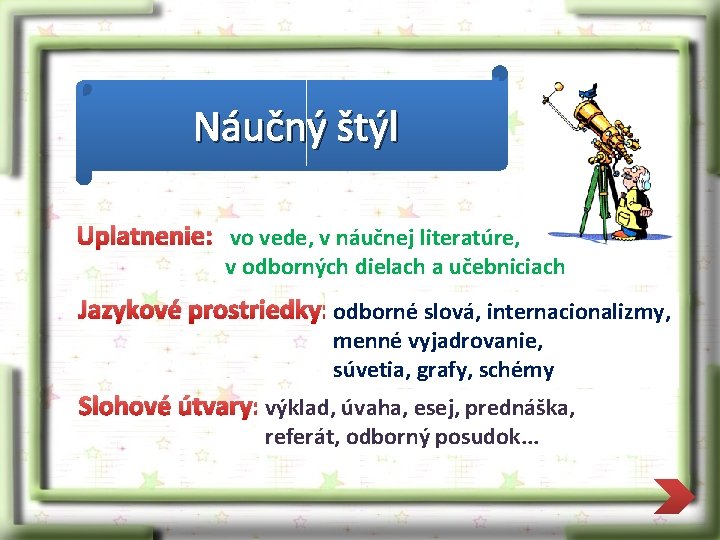 Náučný štýl

Uplatnenie: vo vede, v náučnej literatúre, v odborných dielach a učebniciach

Jazykové prostriedky: odborné slová, internacionalizmy, menné vyjadrovanie, súvetia, grafy, schémy

Slohové útvary: výklad, úvaha, esej, prednáška, referát, odborný posudok...